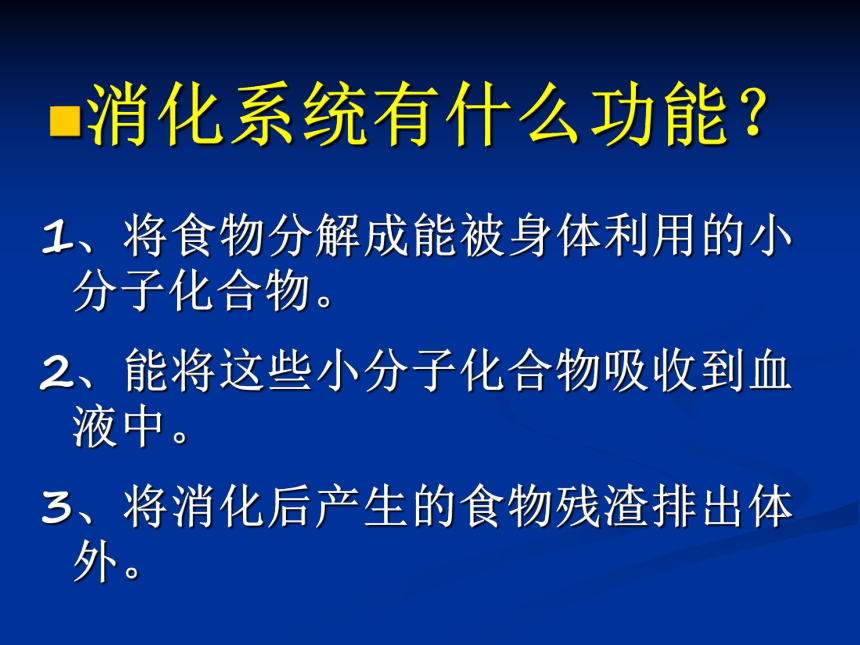 消化系统有什么功能？

1、将食物分解成能被身体利用的小分子化合物。

2、能将这些小分子化合物吸收到血液中。

3、将消化后产生的食物残渣排出体外。